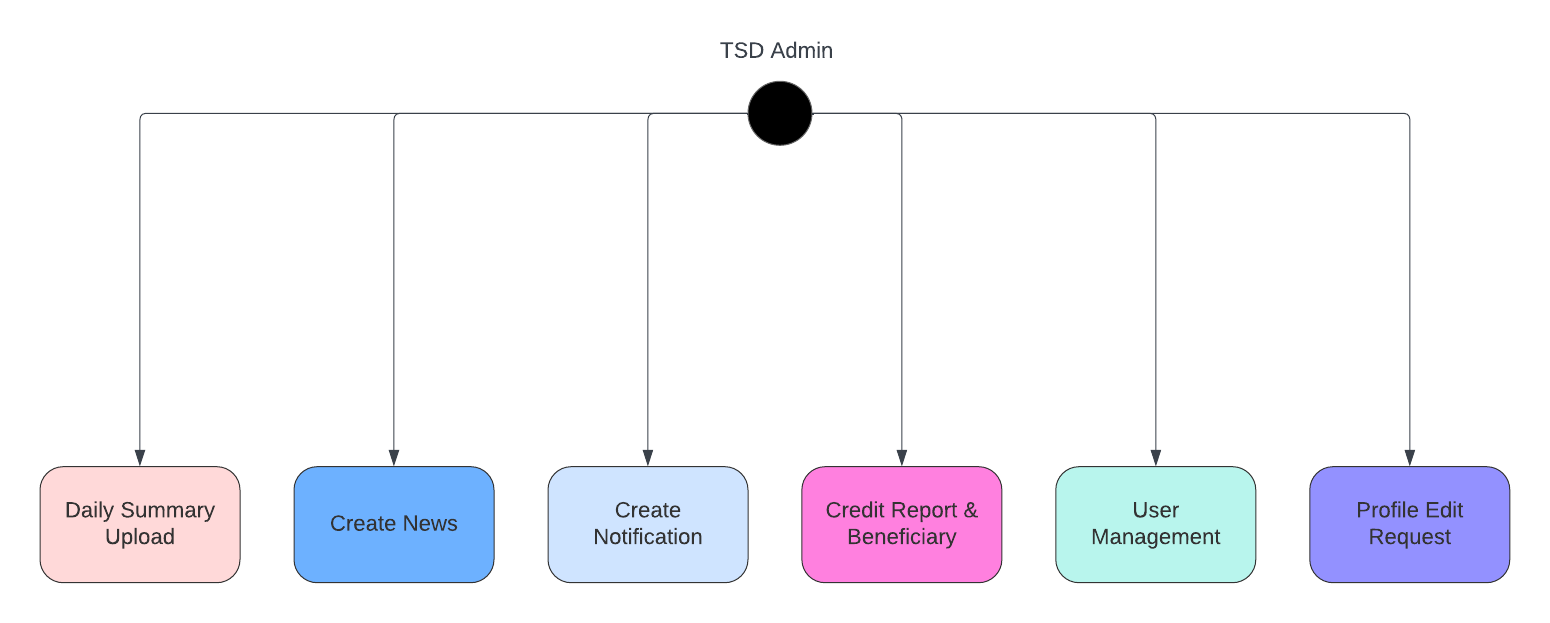 TSD Admin

Daily Summary Upload

Create News

Create Notification

Credit Report & Beneficiary

User Management

Profile Edit Request